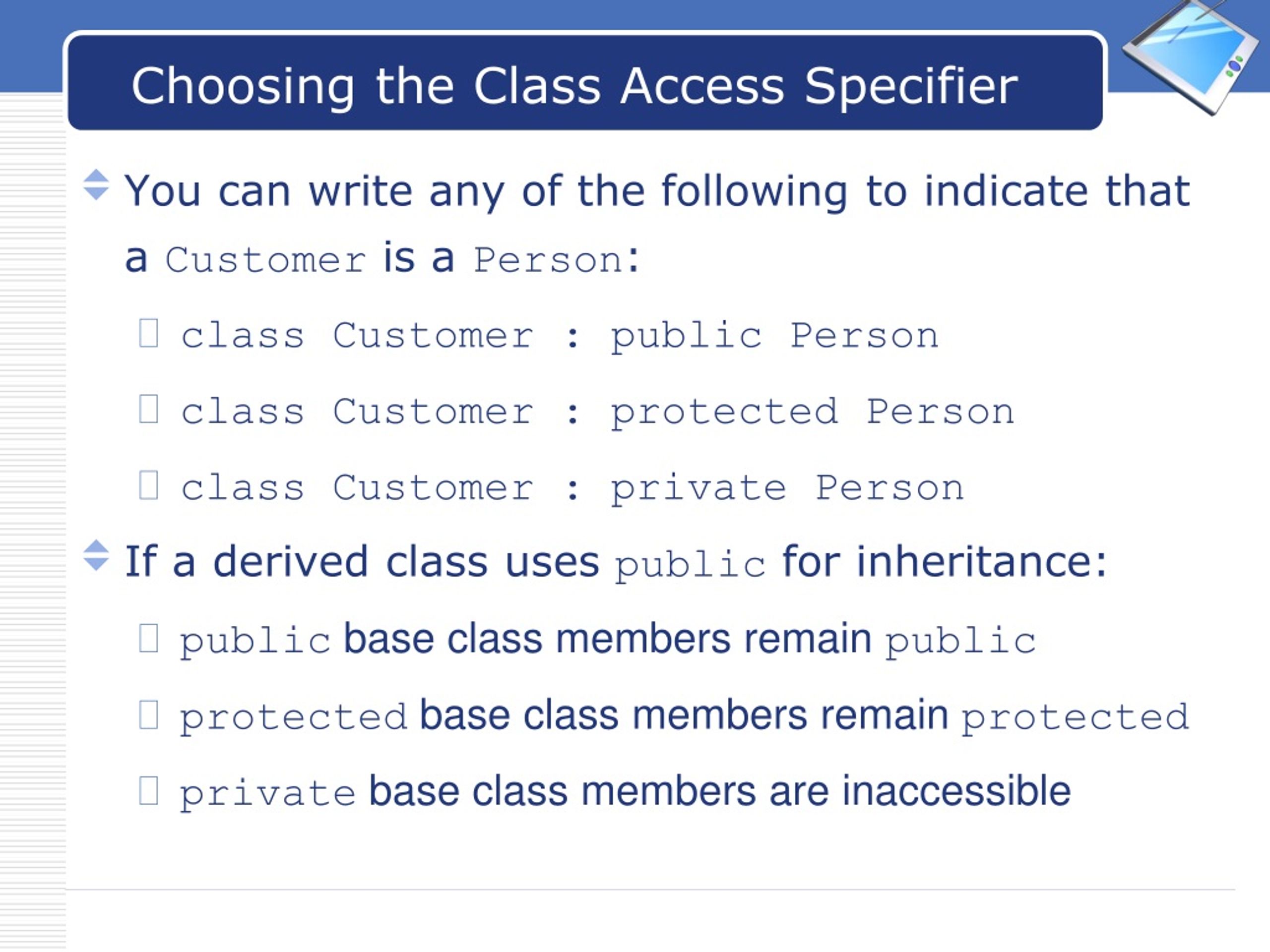 Choosing the Class Access Specifier

You can write any of the following to indicate that a Customer is a Person:

class Customer : public Person

class Customer : protected Person

class Customer : private Person

If a derived class uses public for inheritance:

public base class members remain public

protected base class members remain protected

private base class members are inaccessible